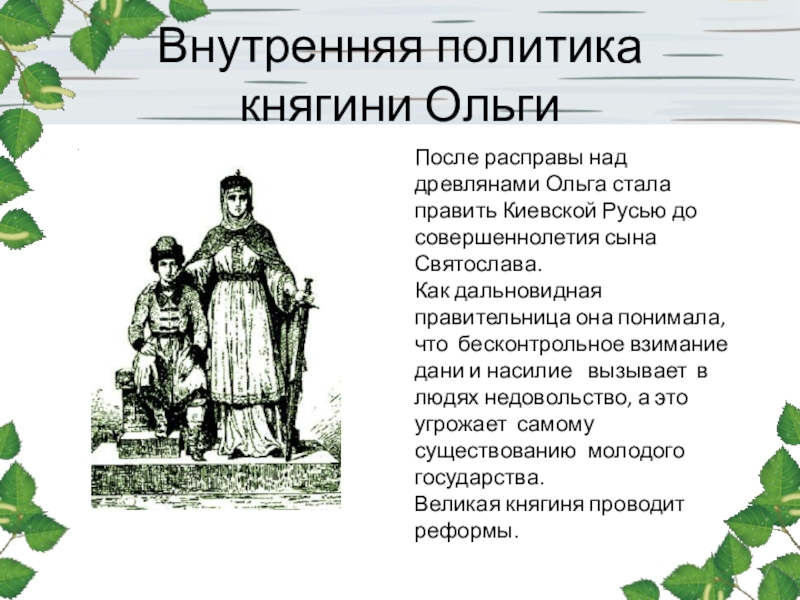 Внутренняя политика княгини Ольги

После расправы над древлянами Ольга стала править Киевской Русью до совершеннолетия сына Святослава.
Как дальновидная правительница она понимала, что бесконтрольное взимание дани и насилие вызывает в людях недовольство, а это угрожает самому существованию молодого государства.
Великая княгиня проводит реформы.